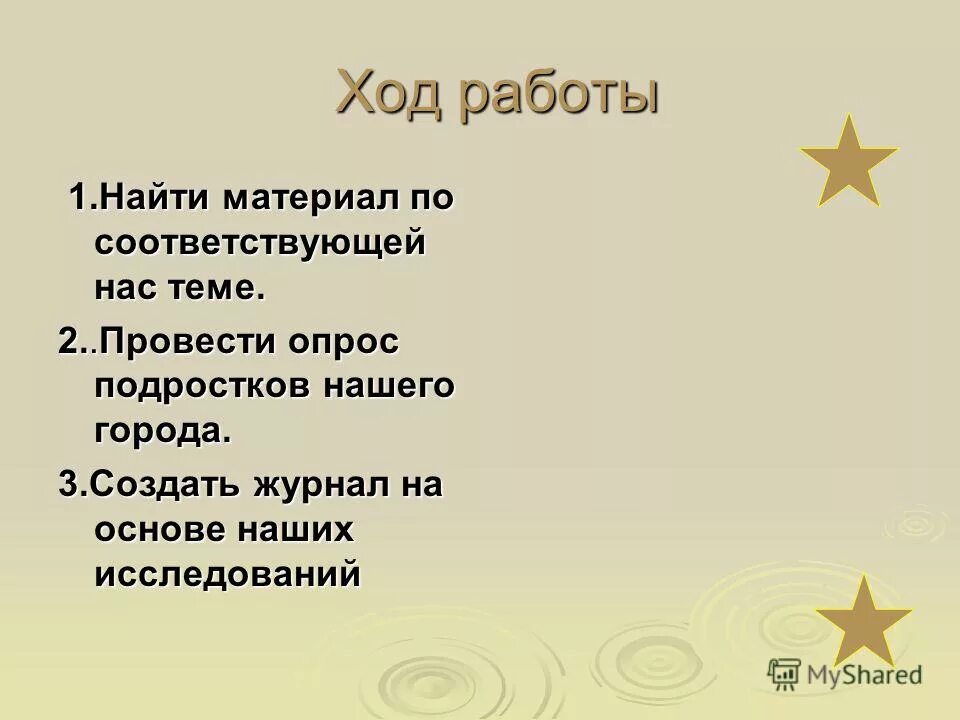 Ход работы

1.Найти материал по соответствующей нас теме.

2..Провести опрос подростков нашего города.

3.Создать журнал на основе наших исследований

MyShared